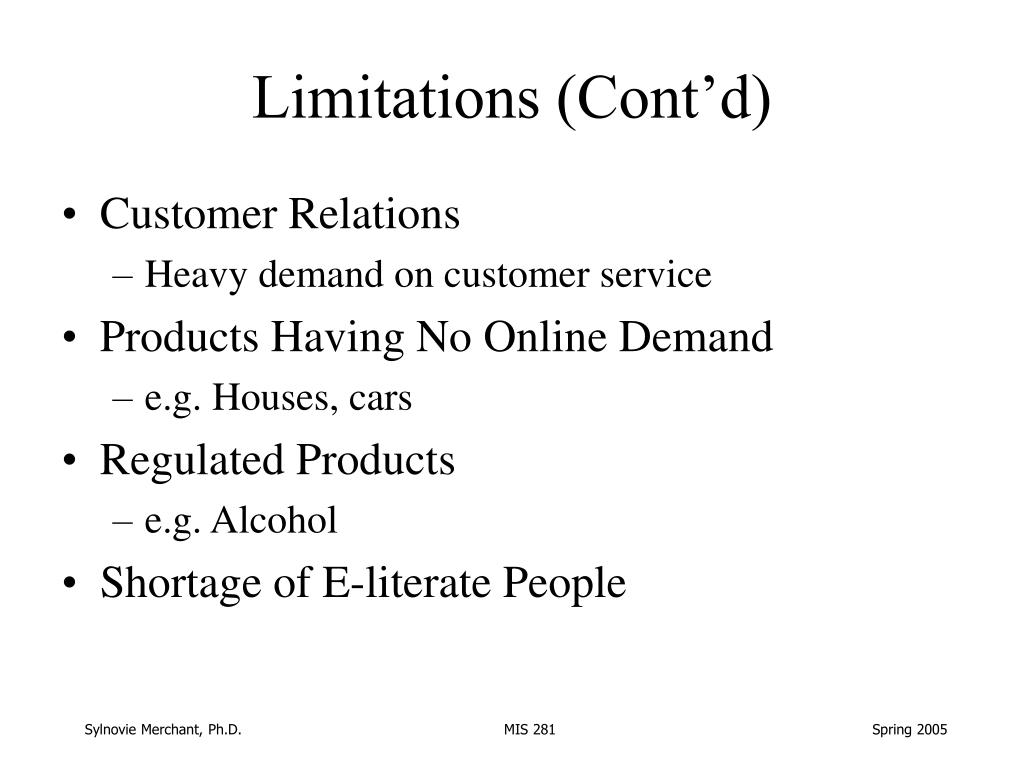 Limitations (Cont’d)

• Customer Relations
– Heavy demand on customer service
• Products Having No Online Demand
– e.g. Houses, cars
• Regulated Products
– e.g. Alcohol
• Shortage of E-literate People

Sylnovie Merchant, Ph.D.

MIS 281

Spring 2005